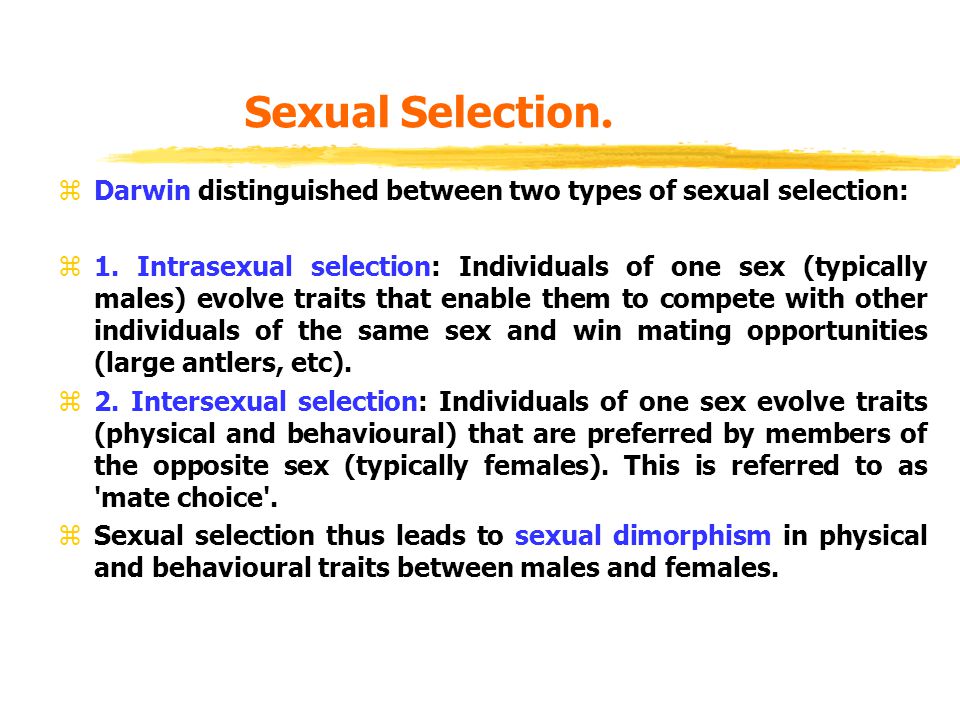 Sexual Selection.

⌘ Darwin distinguished between two types of sexual selection:

⌘ 1. Intrasexual selection: Individuals of one sex (typically males) evolve traits that enable them to compete with other individuals of the same sex and win mating opportunities (large antlers, etc).

⌘ 2. Intersexual selection: Individuals of one sex evolve traits (physical and behavioural) that are preferred by members of the opposite sex (typically females). This is referred to as 'mate choice'.

⌘ Sexual selection thus leads to sexual dimorphism in physical and behavioural traits between males and females.